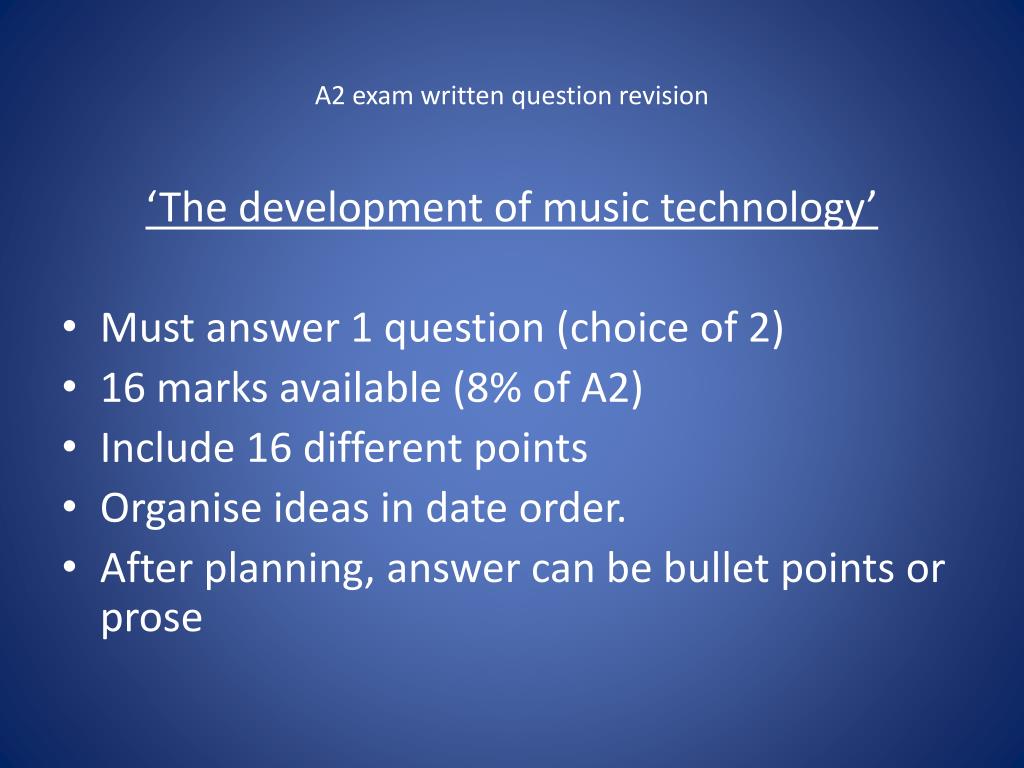 A2 exam written question revision

'The development of music technology'

• Must answer 1 question (choice of 2)
• 16 marks available (8% of A2)
• Include 16 different points
• Organise ideas in date order.
• After planning, answer can be bullet points or prose